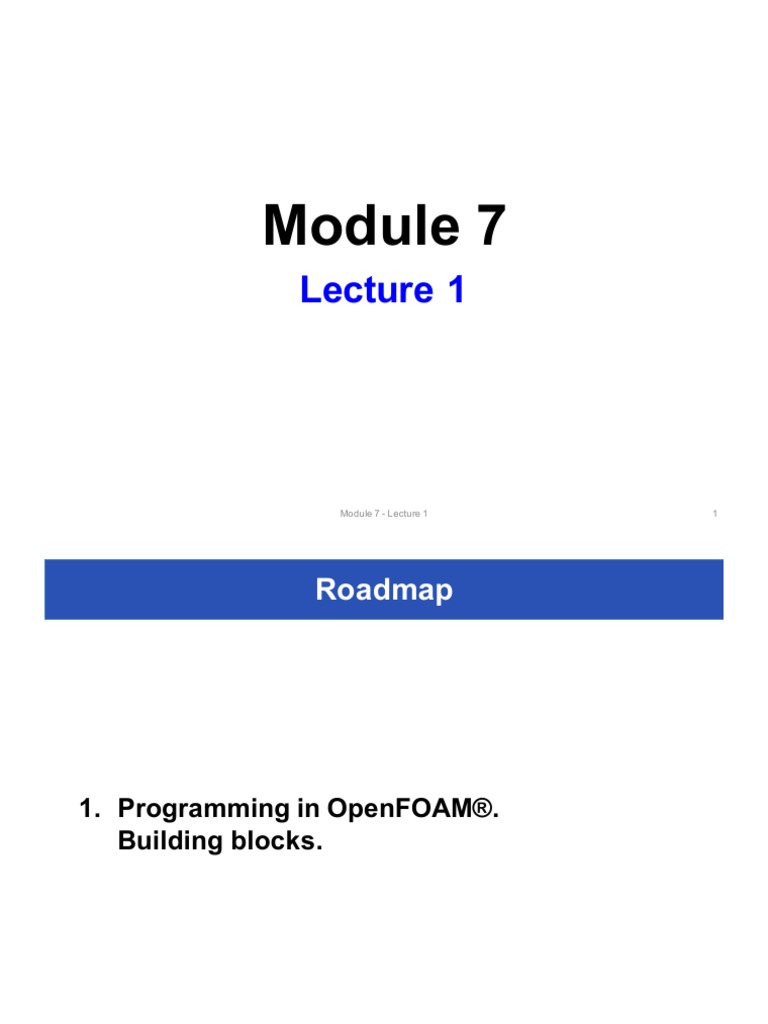 Module 7

Lecture 1

Module 7 - Lecture 1

1

Roadmap

1. Programming in OpenFOAM®.
Building blocks.